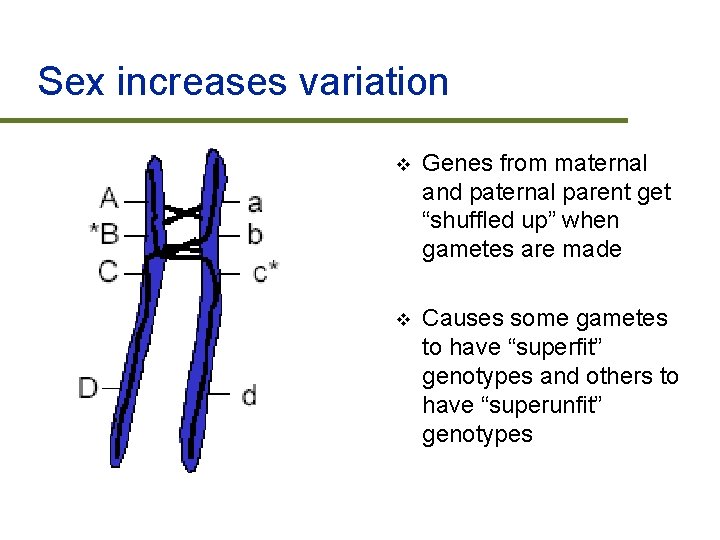 Sex increases variation

A
*B
C
D

a
b
c*
d

❖ Genes from maternal and paternal parent get “shuffled up” when gametes are made

❖ Causes some gametes to have “superfit” genotypes and others to have “superunfit” genotypes